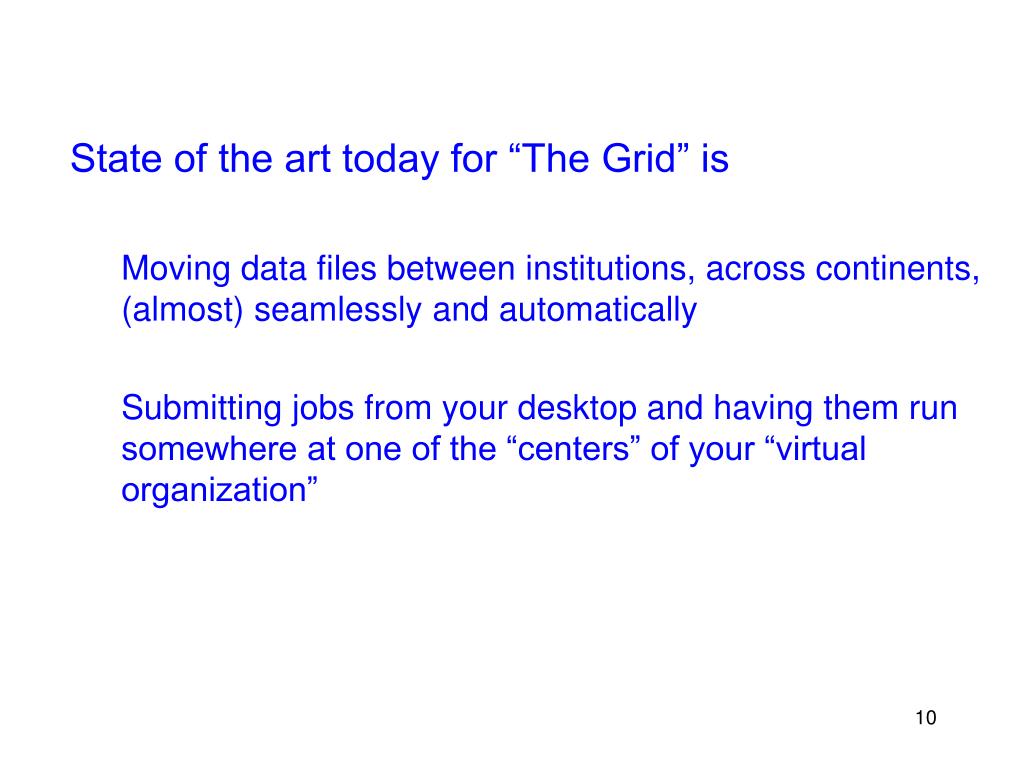 State of the art today for “The Grid” is

Moving data files between institutions, across continents, (almost) seamlessly and automatically

Submitting jobs from your desktop and having them run somewhere at one of the “centers” of your “virtual organization”

10